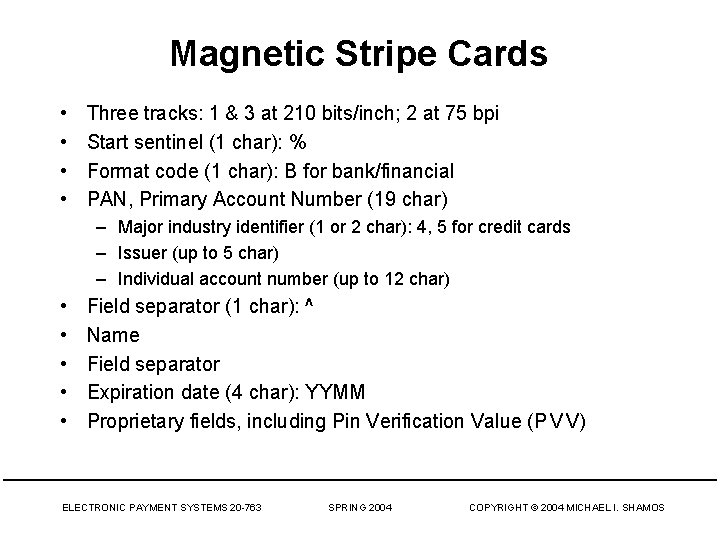 Magnetic Stripe Cards

• Three tracks: 1 & 3 at 210 bits/inch; 2 at 75 bpi
• Start sentinel (1 char): %
• Format code (1 char): B for bank/financial
• PAN, Primary Account Number (19 char)
– Major industry identifier (1 or 2 char): 4, 5 for credit cards
– Issuer (up to 5 char)
– Individual account number (up to 12 char)
• Field separator (1 char): ^
• Name
• Field separator
• Expiration date (4 char): YYMM
• Proprietary fields, including Pin Verification Value (PVV)

ELECTRONIC PAYMENT SYSTEMS 20-763 SPRING 2004 COPYRIGHT © 2004 MICHAEL I. SHAMOS